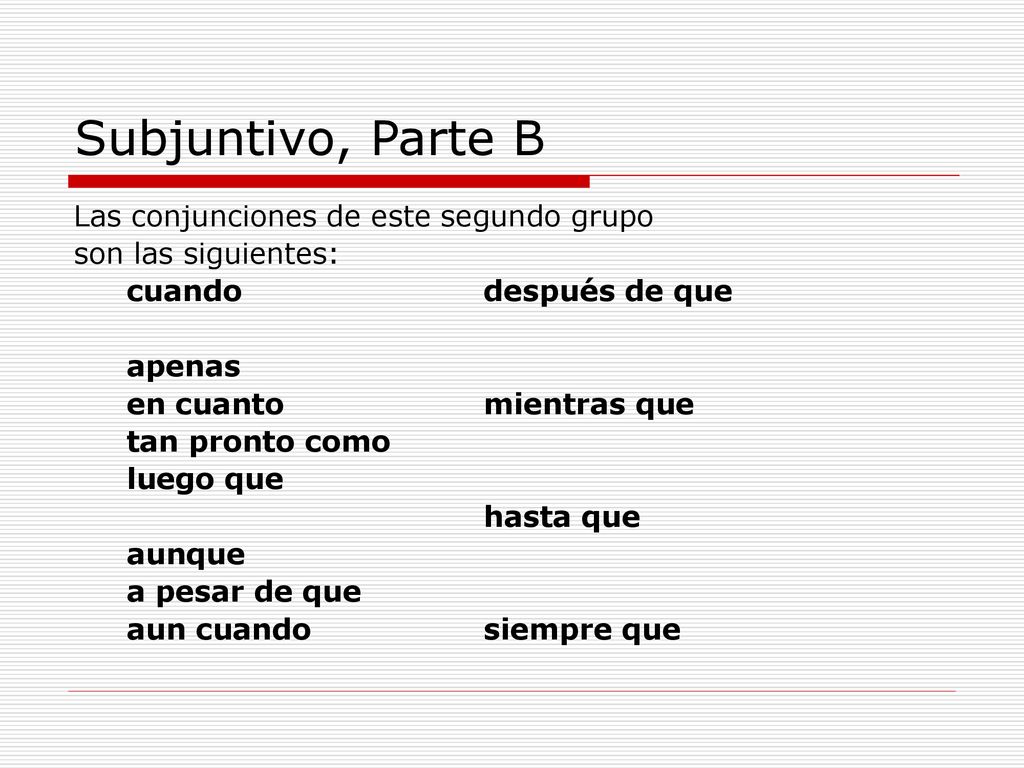 Subjuntivo, Parte B

Las conjunciones de este segundo grupo son las siguientes:

cuando
apenas
en cuanto
tan pronto como
luego que
aunque
a pesar de que
aun cuando

después de que
mientras que
hasta que
siempre que